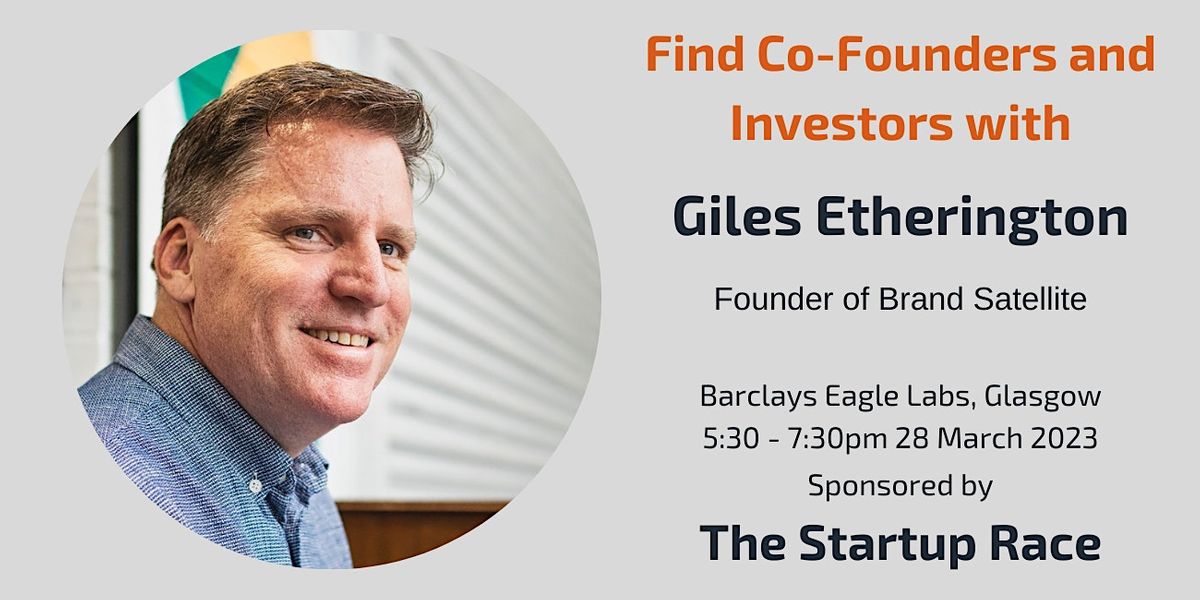 Find Co-Founders and Investors with

Giles Etherington

Founder of Brand Satellite

Barclays Eagle Labs, Glasgow
5:30 - 7:30pm 28 March 2023
Sponsored by

The Startup Race